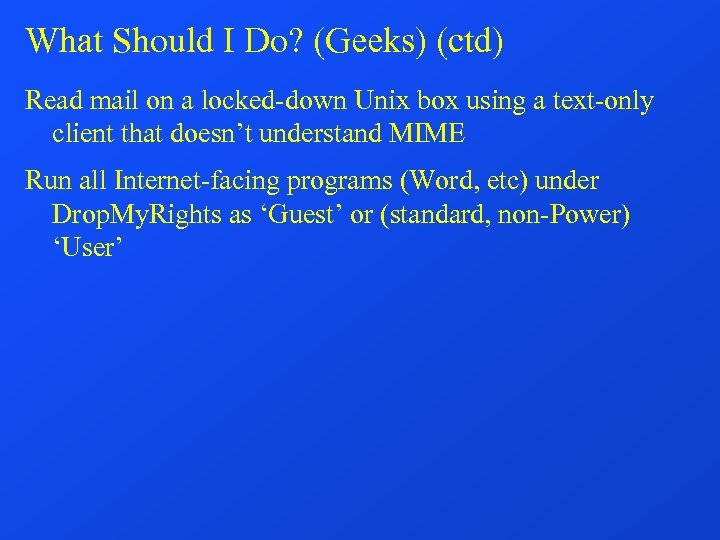 What Should I Do? (Geeks) (ctd)

Read mail on a locked-down Unix box using a text-only client that doesn’t understand MIME

Run all Internet-facing programs (Word, etc) under DropMyRights as ‘Guest’ or (standard, non-Power) ‘User’